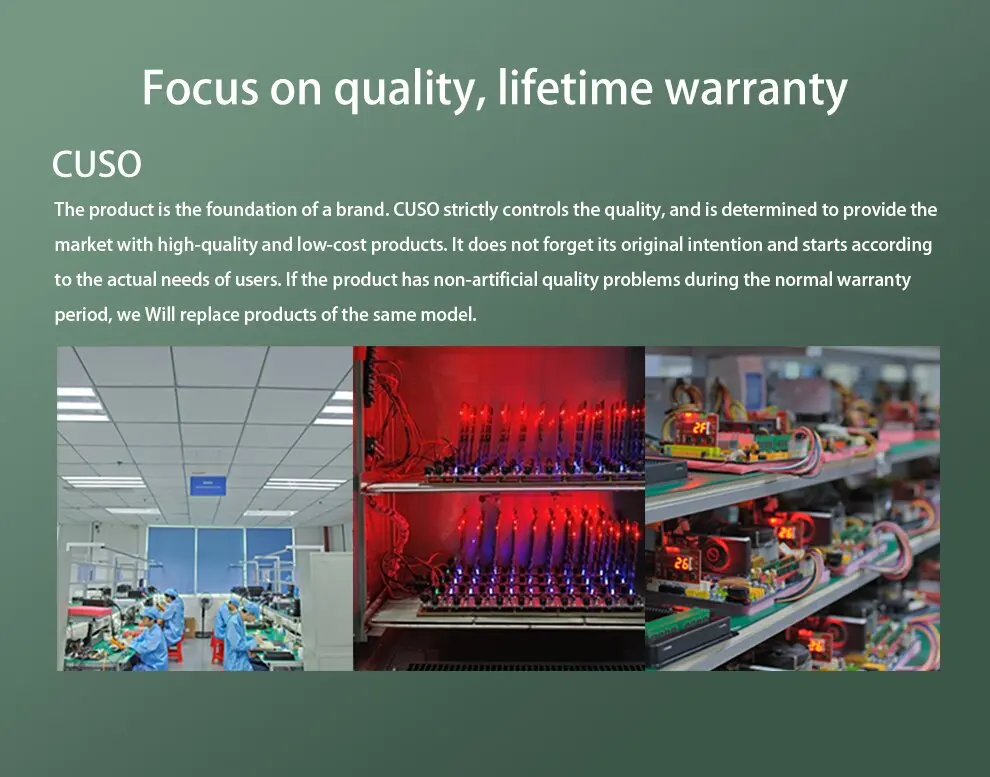 Focus on quality, lifetime warranty

CUSO

The product is the foundation of a brand. CUSO strictly controls the quality, and is determined to provide the market with high-quality and low-cost products. It does not forget its original intention and starts according to the actual needs of users. If the product has non-artificial quality problems during the normal warranty period, we Will replace products of the same model.

2F

26

26